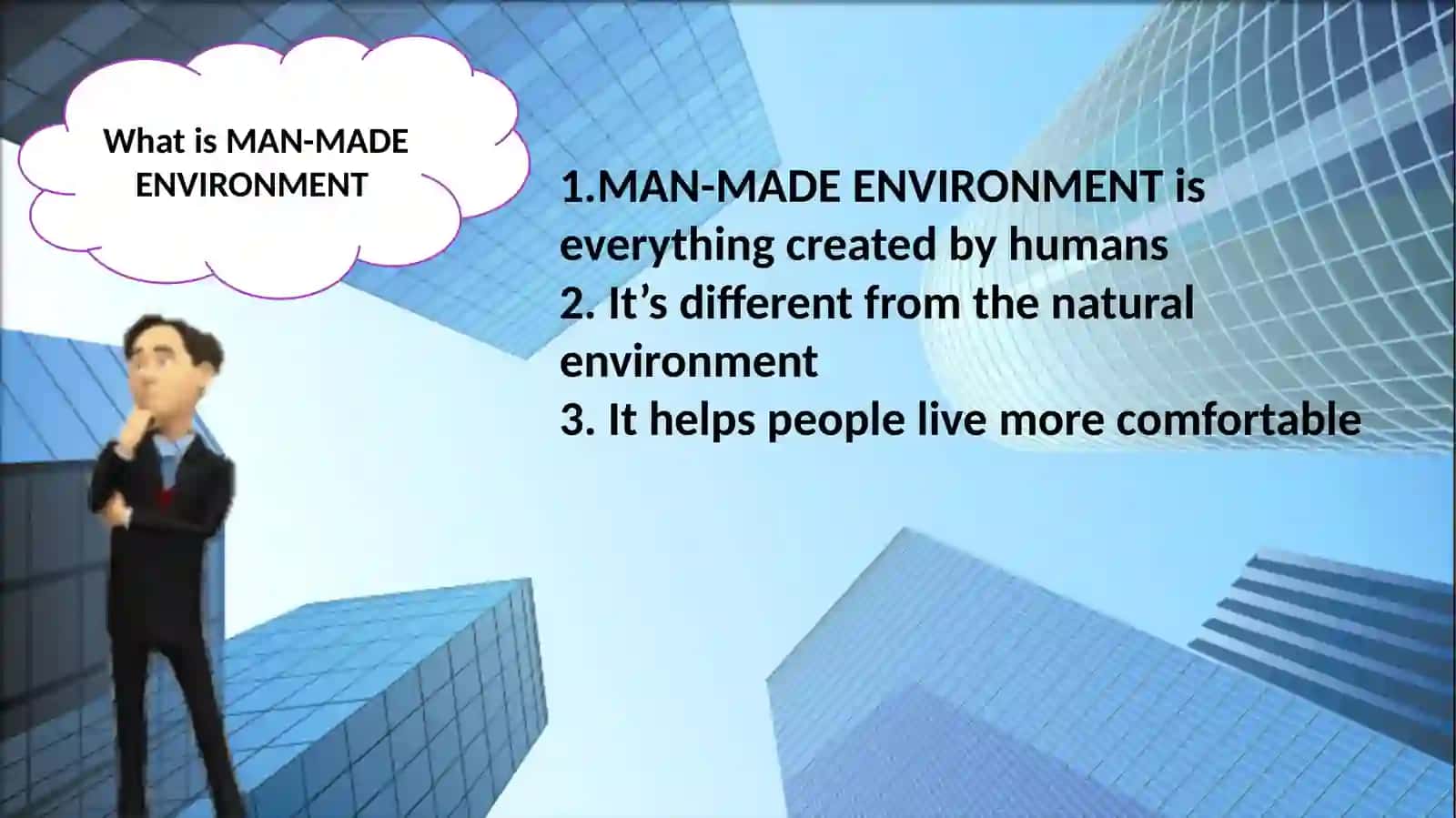 What is MAN-MADE ENVIRONMENT

1.MAN-MADE ENVIRONMENT is everything created by humans
2. It’s different from the natural environment
3. It helps people live more comfortable